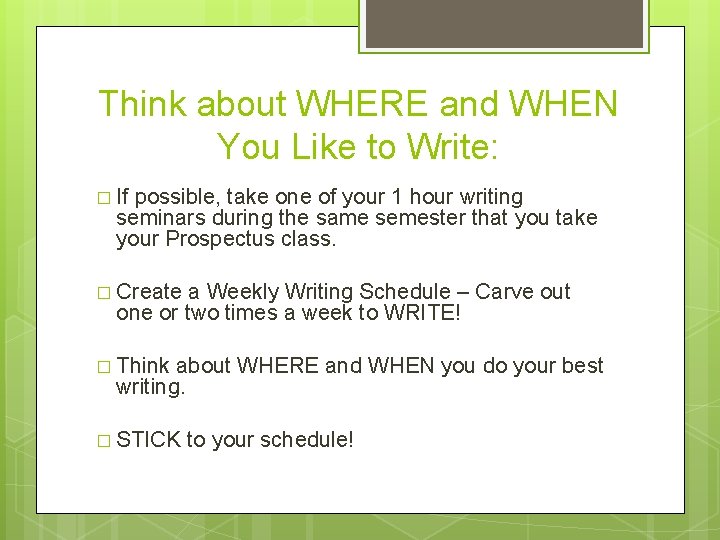 Think about WHERE and WHEN You Like to Write:

□ If possible, take one of your 1 hour writing seminars during the same semester that you take your Prospectus class.

□ Create a Weekly Writing Schedule – Carve out one or two times a week to WRITE!

□ Think about WHERE and WHEN you do your best writing.

□ STICK to your schedule!